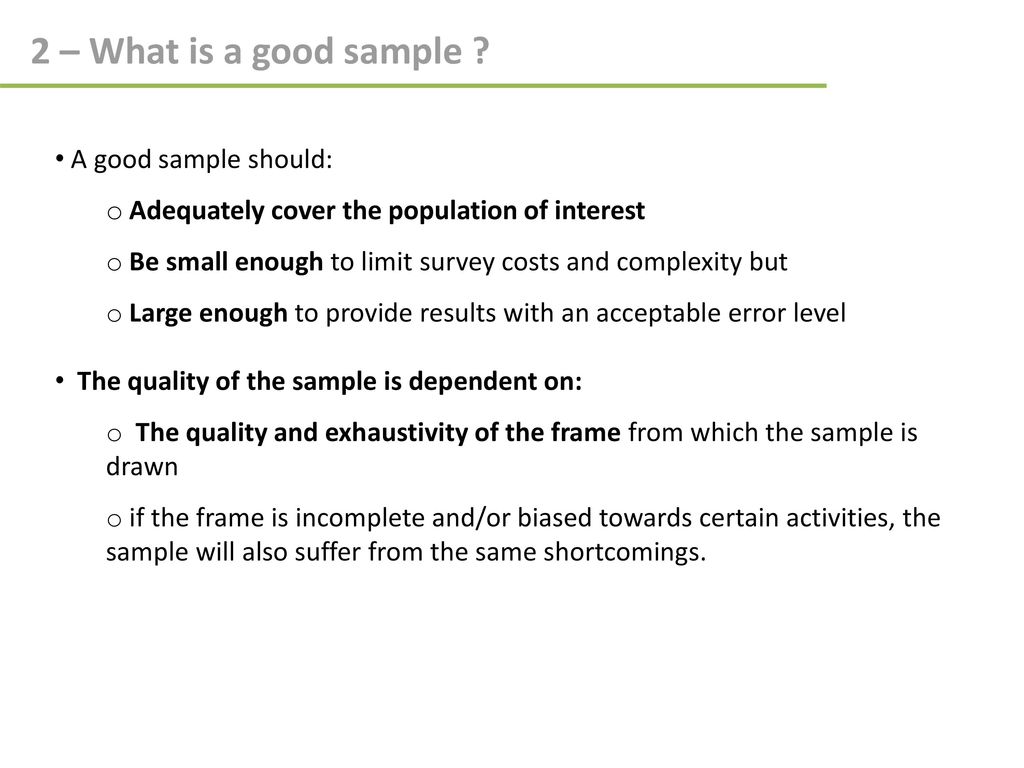 2 – What is a good sample ?

• A good sample should:

o Adequately cover the population of interest

o Be small enough to limit survey costs and complexity but

o Large enough to provide results with an acceptable error level

• The quality of the sample is dependent on:

o The quality and exhaustivity of the frame from which the sample is drawn

o if the frame is incomplete and/or biased towards certain activities, the sample will also suffer from the same shortcomings.